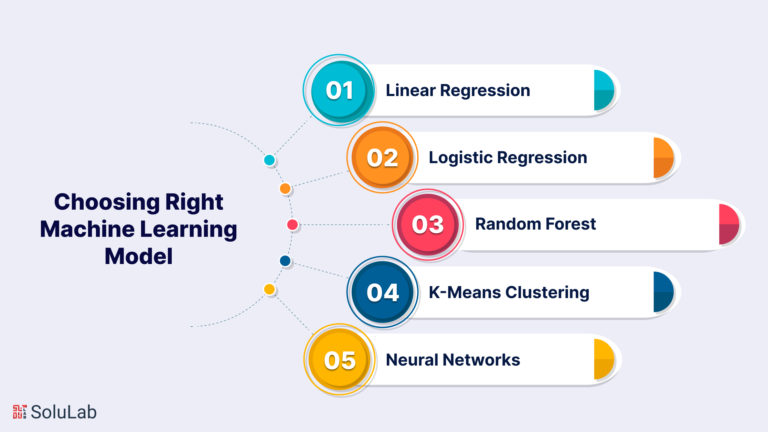 Choosing Right Machine Learning Model

01 Linear Regression

02 Logistic Regression

03 Random Forest

04 K-Means Clustering

05 Neural Networks

SoluLab